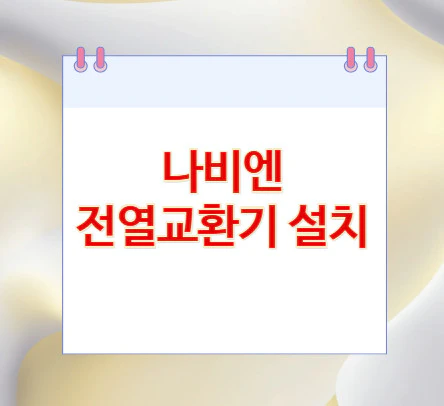 나비엔
전열교환기 설치